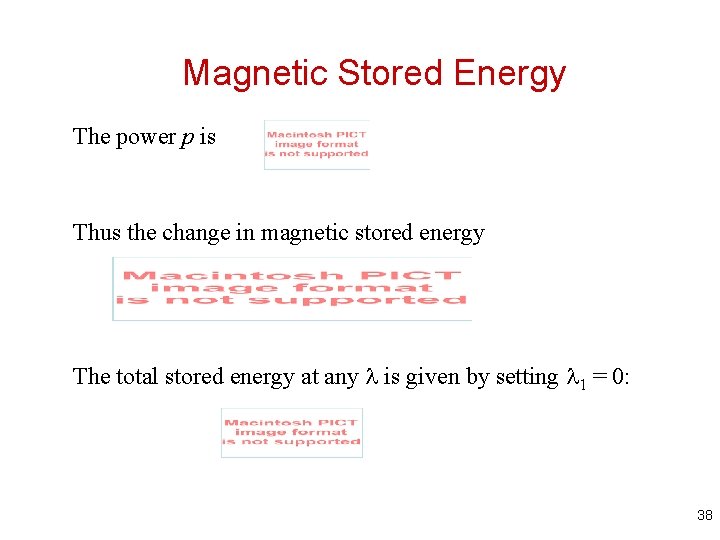 Magnetic Stored Energy

The power $p$ is

Macintosh PICT image format is not supported

Thus the change in magnetic stored energy

Macintosh PICT image format is not supported

The total stored energy at any $\lambda$ is given by setting $\lambda_1 = 0$:

Macintosh PICT image format is not supported

38